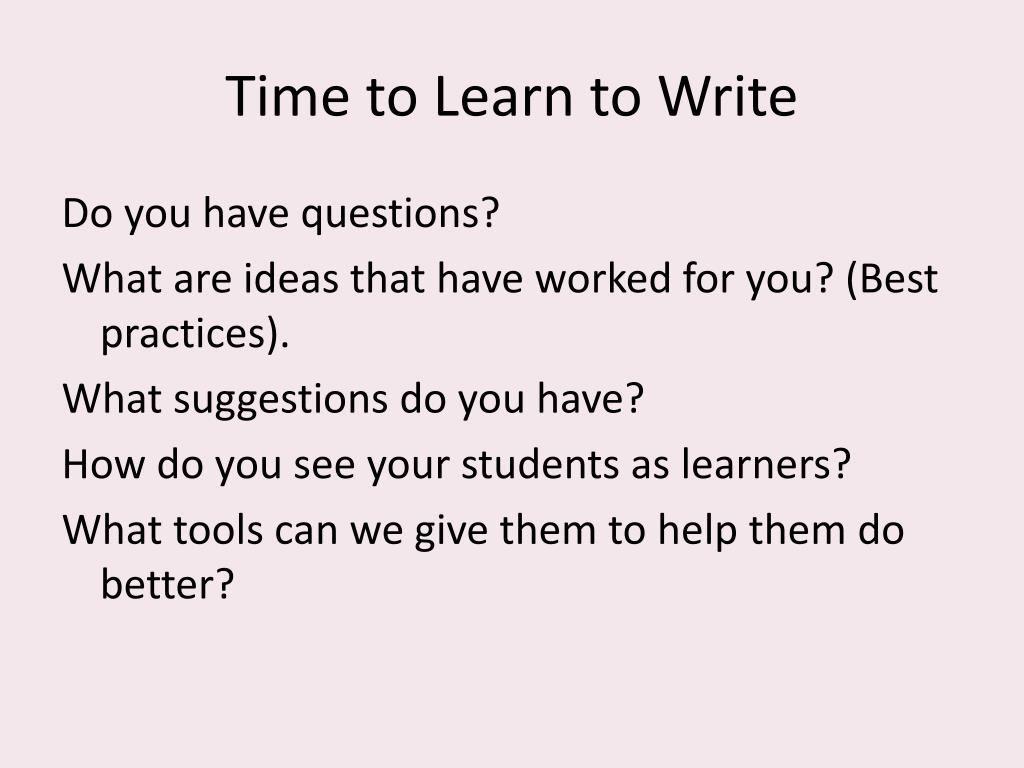 Time to Learn to Write

Do you have questions?

What are ideas that have worked for you? (Best practices).

What suggestions do you have?

How do you see your students as learners?

What tools can we give them to help them do better?